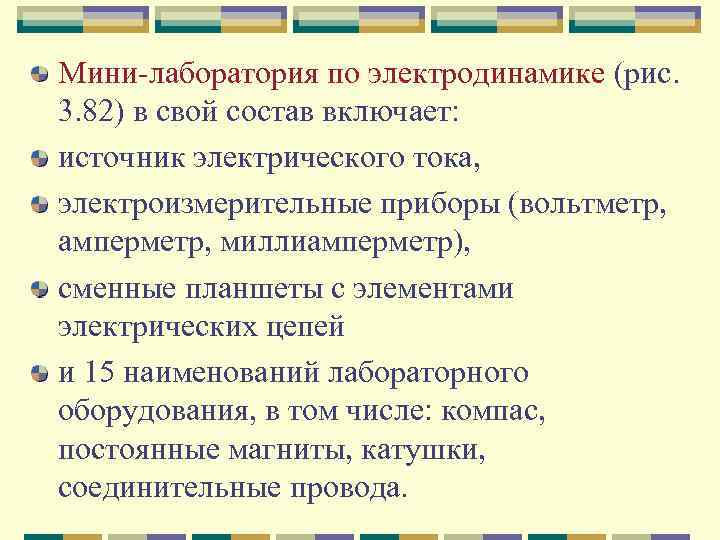 Мини-лаборатория по электродинамике (рис. 3.82) в свой состав включает:

источник электрического тока,

электроизмерительные приборы (вольтметр, амперметр, миллиамперметр),

сменные планшеты с элементами электрических цепей

и 15 наименований лабораторного оборудования, в том числе: компас, постоянные магниты, катушки, соединительные провода.